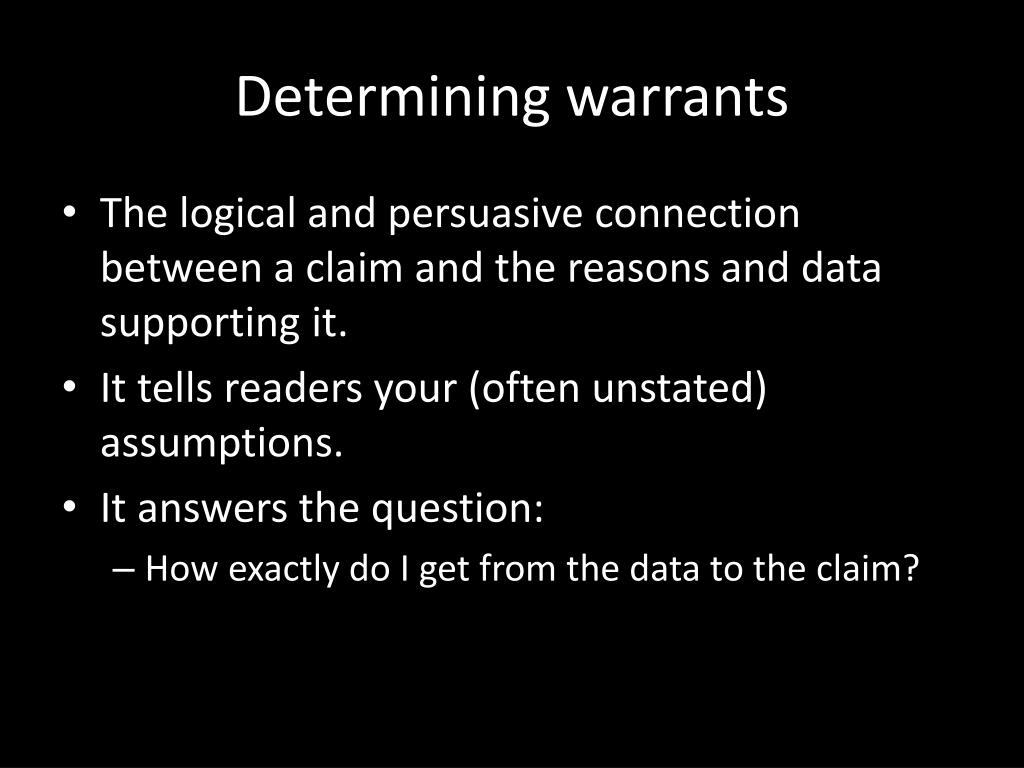 Determining warrants

• The logical and persuasive connection between a claim and the reasons and data supporting it.
• It tells readers your (often unstated) assumptions.
• It answers the question:
– How exactly do I get from the data to the claim?